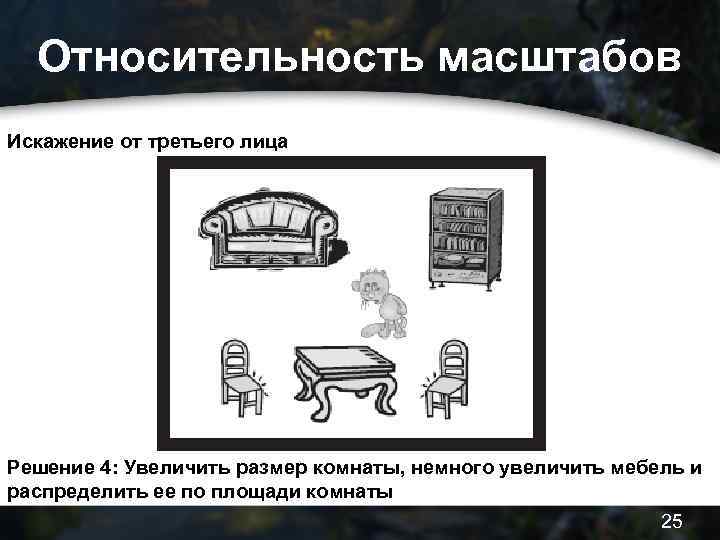 Относительность масштабов

Искажение от третьего лица

Решение 4: Увеличить размер комнаты, немного увеличить мебель и распределить ее по площади комнаты

25